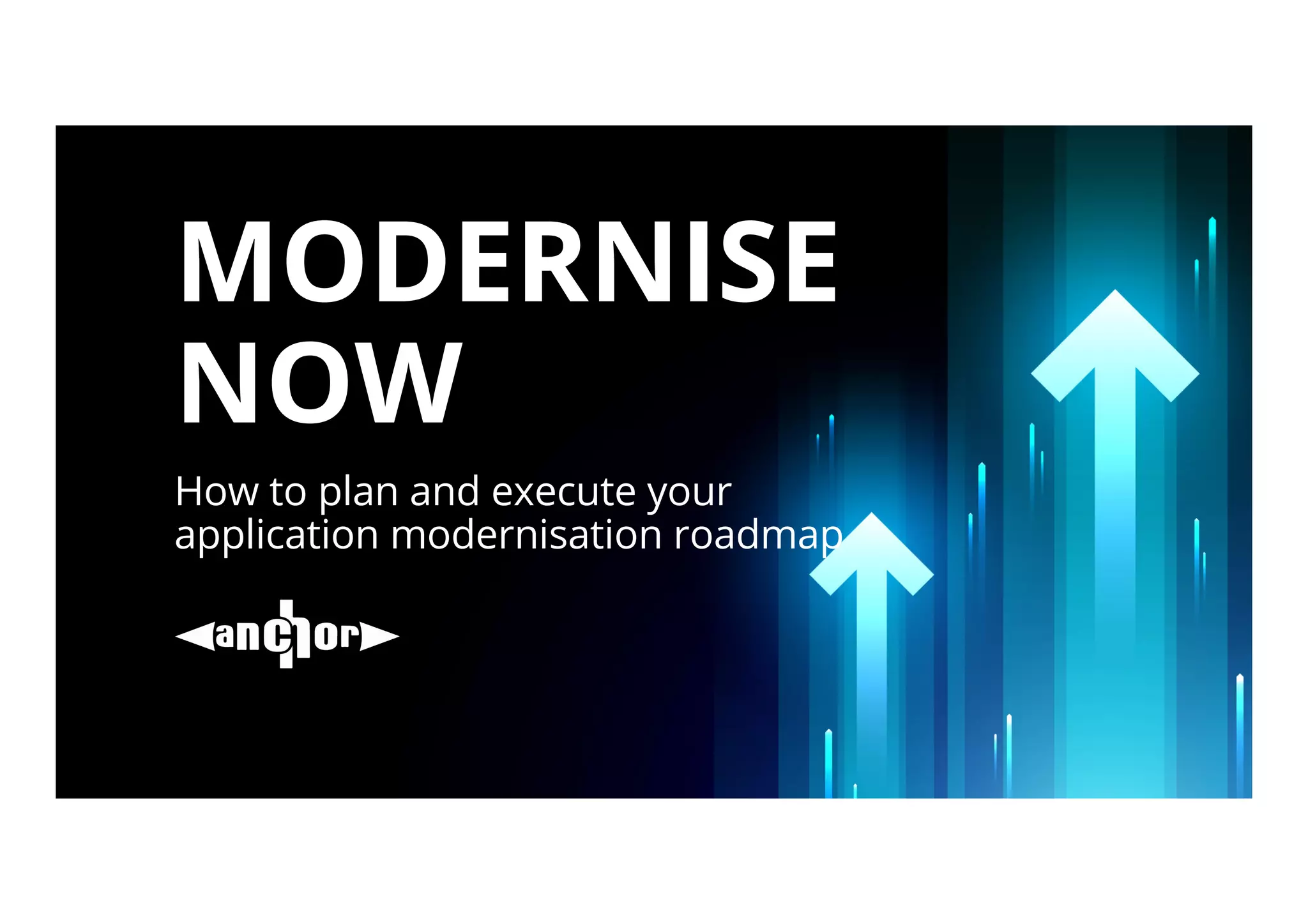 MODERNISE NOW

How to plan and execute your application modernisation roadmap

anchor